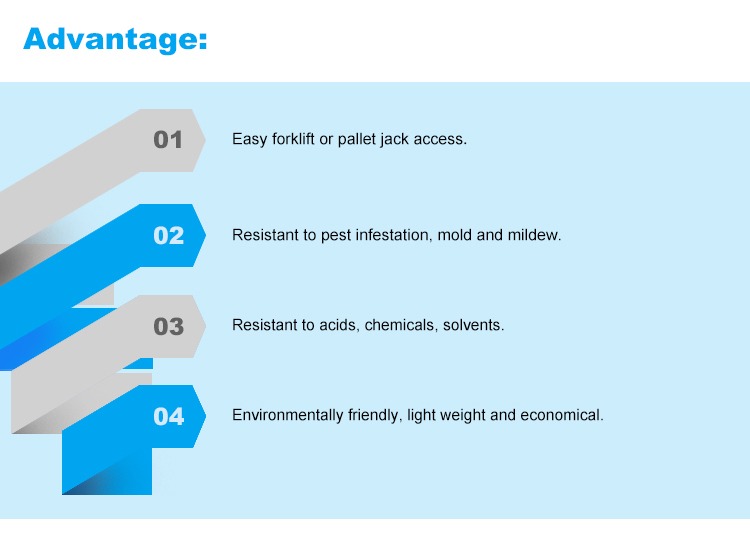 Advantage:

01 Easy forklift or pallet jack access.

02 Resistant to pest infestation, mold and mildew.

03 Resistant to acids, chemicals, solvents.

04 Environmentally friendly, light weight and economical.